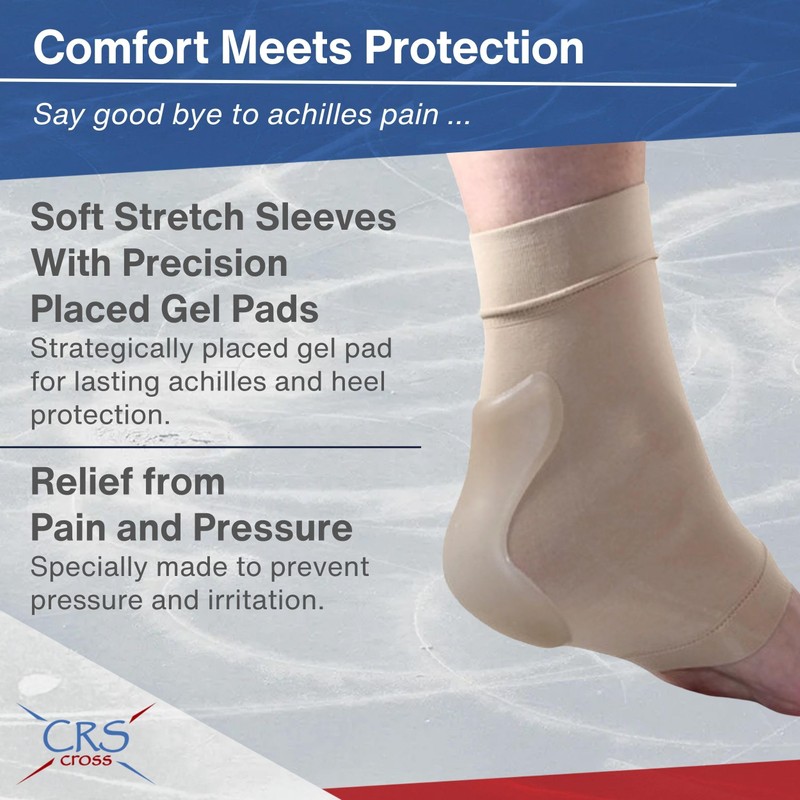 Comfort Meets Protection

Say good bye to achilles pain ...

Soft Stretch Sleeves With Precision Placed Gel Pads

Strategically placed gel pad for lasting achilles and heel protection.

Relief from Pain and Pressure

Specially made to prevent pressure and irritation.

CRS
cross